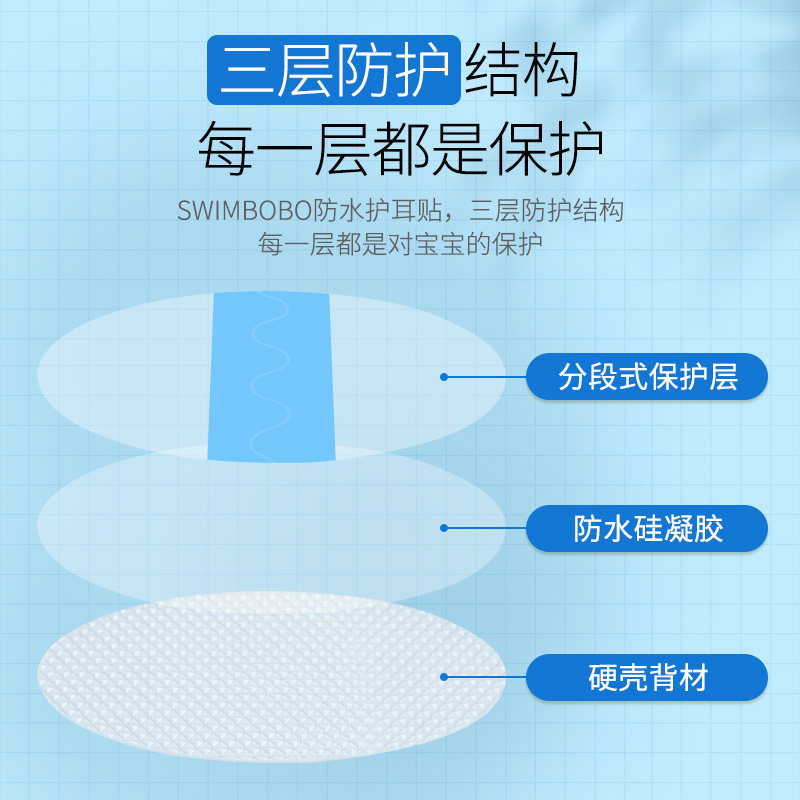 三层防护结构
每一层都是保护

SWIMBOBO防水护耳贴，三层防护结构
每一层都是对宝宝的保护

分段式保护层

防水硅凝胶

硬壳背材